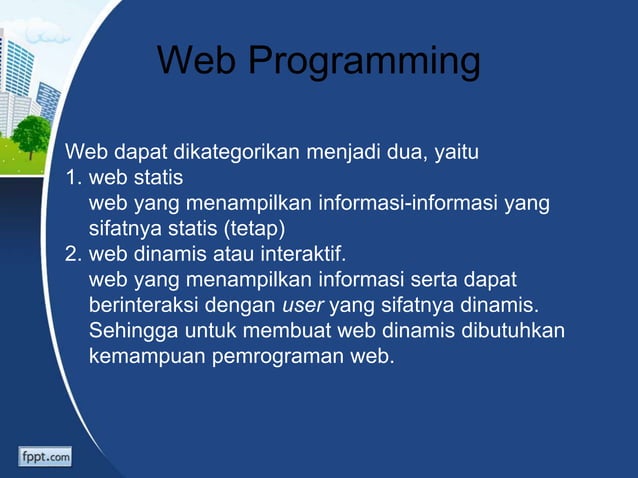 Web Programming

Web dapat dikategorikan menjadi dua, yaitu
1. web statis
web yang menampilkan informasi-informasi yang sifatnya statis (tetap)
2. web dinamis atau interaktif.
web yang menampilkan informasi serta dapat berinteraksi dengan user yang sifatnya dinamis. Sehingga untuk membuat web dinamis dibutuhkan kemampuan pemrograman web.

fppt.com